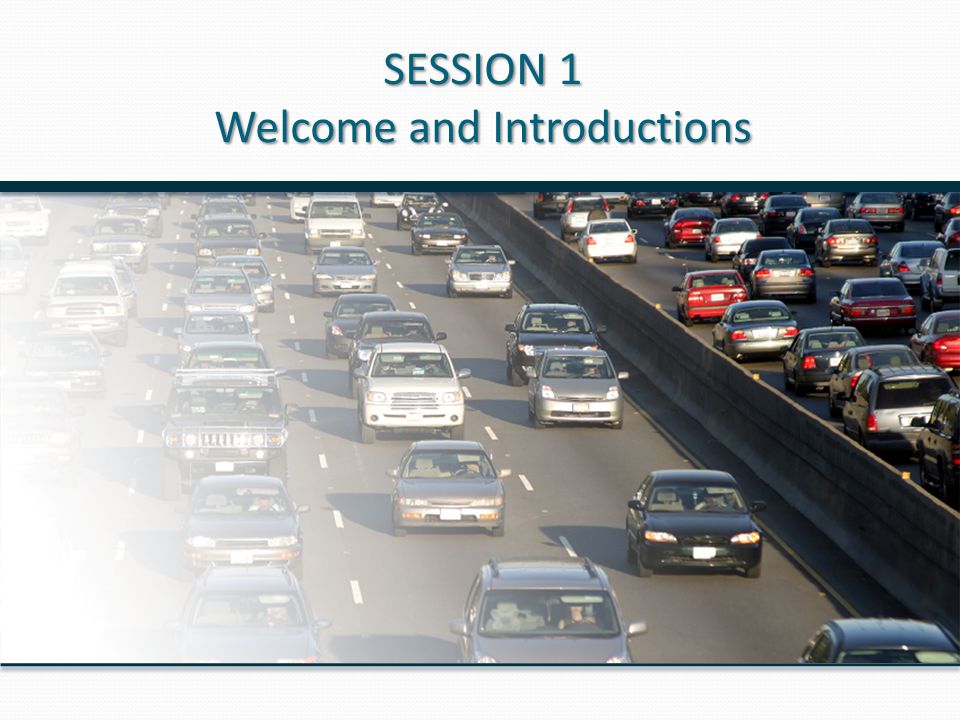 SESSION 1
Welcome and Introductions